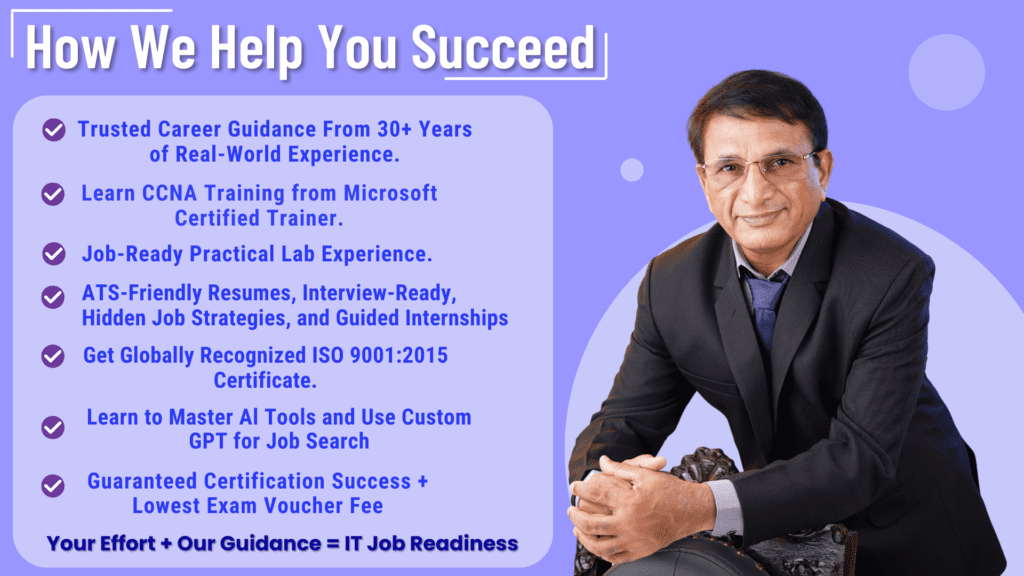 How We Help You Succeed

Trusted Career Guidance From 30+ Years of Real-World Experience.

Learn CCNA Training from Microsoft Certified Trainer.

Job-Ready Practical Lab Experience.

ATS-Friendly Resumes, Interview-Ready, Hidden Job Strategies, and Guided Internships

Get Globally Recognized ISO 9001:2015 Certificate.

Learn to Master AI Tools and Use Custom GPT for Job Search

Guaranteed Certification Success + Lowest Exam Voucher Fee

Your Effort + Our Guidance = IT Job Readiness